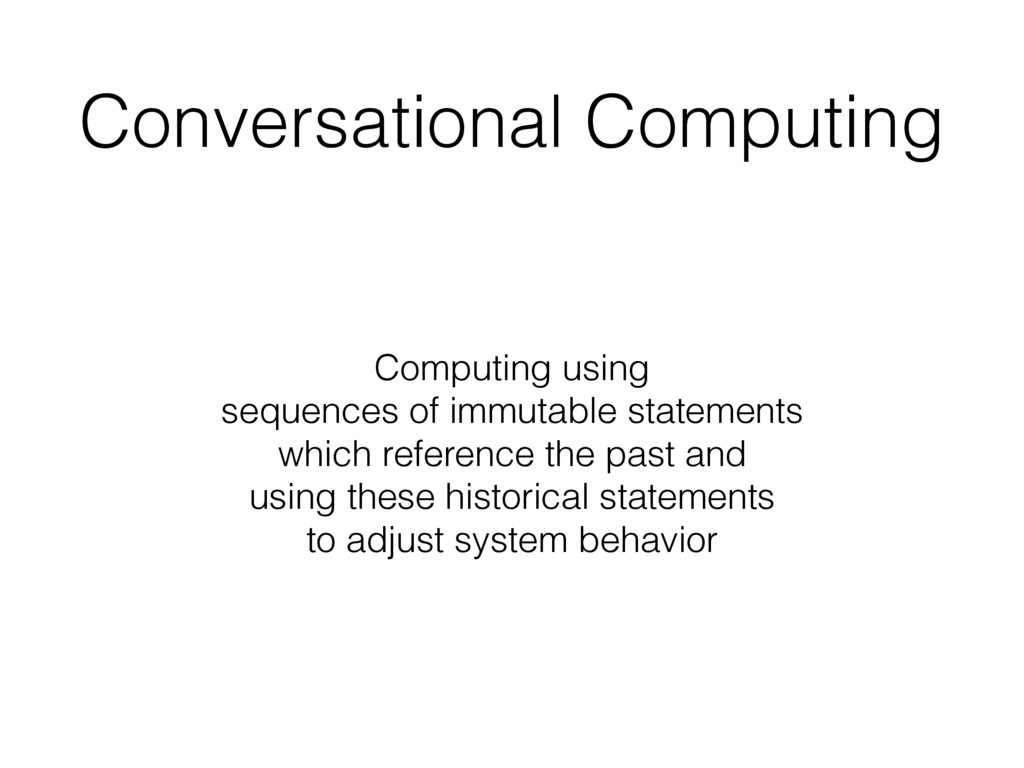 Conversational Computing

Computing using
sequences of immutable statements
which reference the past and
using these historical statements
to adjust system behavior